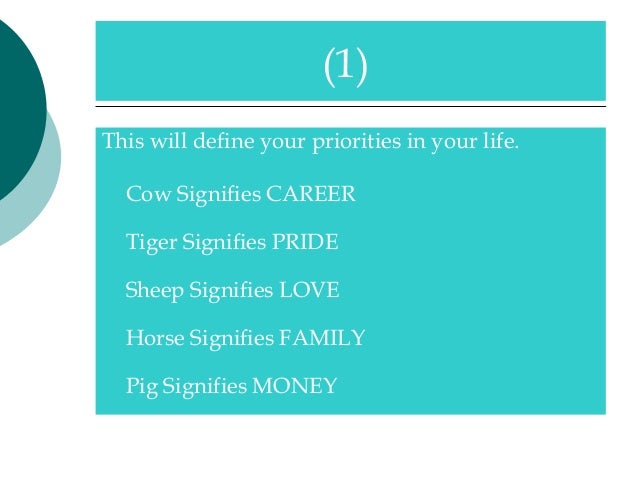 (1)

This will define your priorities in your life.

Cow Signifies CAREER

Tiger Signifies PRIDE

Sheep Signifies LOVE

Horse Signifies FAMILY

Pig Signifies MONEY